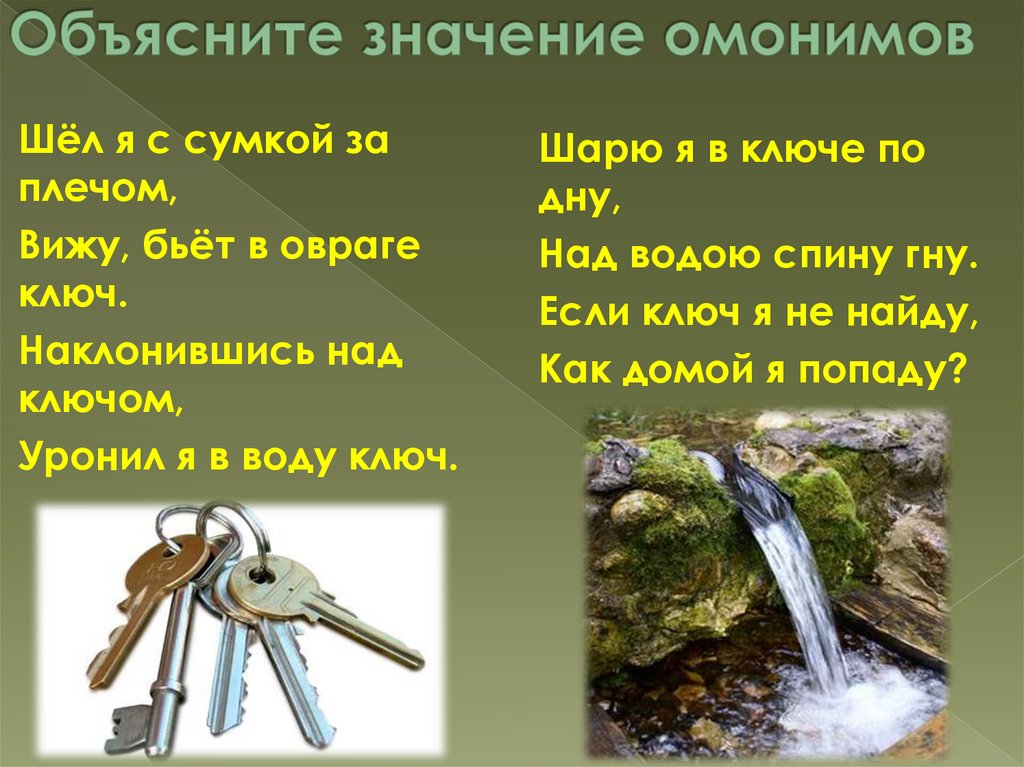 Объясните значение омонимов

Шёл я с сумкой за плечом,

Вижу, бьёт в овраге ключ.

Наклонившись над ключом,

Уронил я в воду ключ.

Шарю я в ключе по дну,

Над водою спину гну.

Если ключ я не найду,

Как домой я попаду?